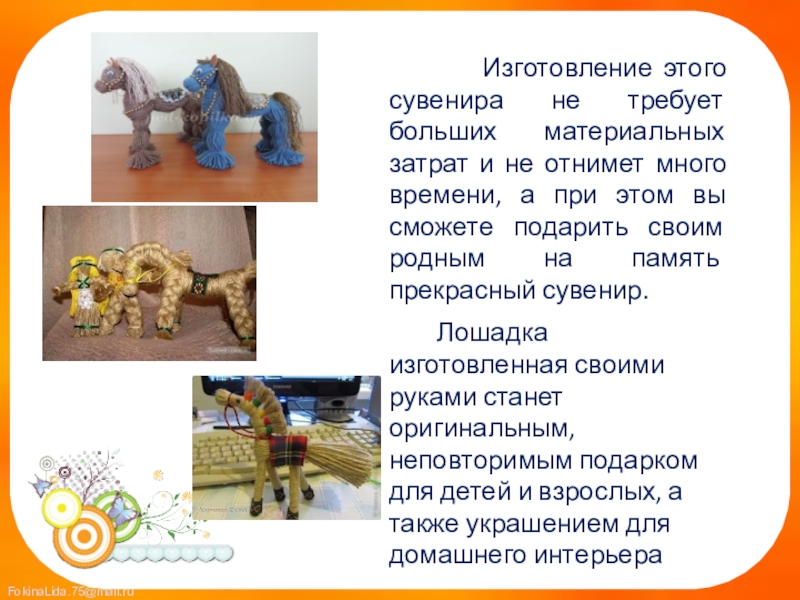 Изготовление этого сувенира не требует больших материальных затрат и не отнимет много времени, а при этом вы сможете подарить своим родным на память прекрасный сувенир.

Лошадка изготовленная своими руками станет оригинальным, неповторимым подарком для детей и взрослых, а также украшением для домашнего интерьера

FokinaLida.75@mail.ru